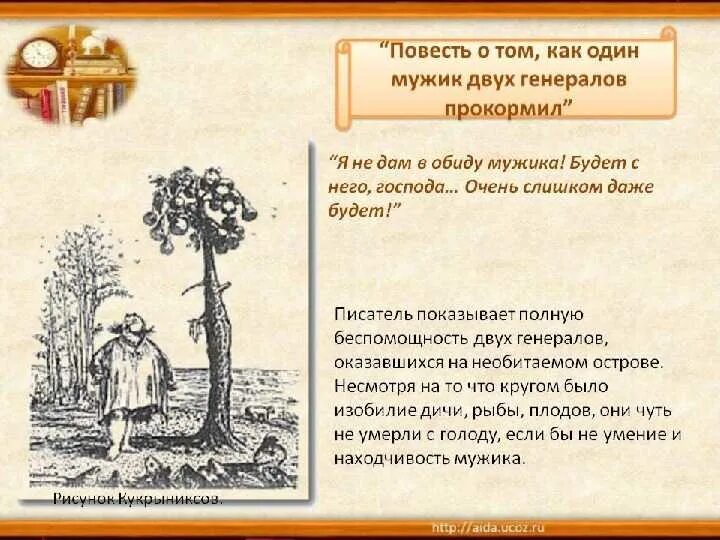 "Повесть о том, как один мужик двух генералов прокормил"

"Я не дам в обиду мужика! Будет с него, господа… Очень слишком даже будет!"

Писатель показывает полную беспомощность двух генералов, оказавшихся на необитаемом острове. Несмотря на то что кругом было изобилие дичи, рыбы, плодов, они чуть не умерли с голоду, если бы не умение и находчивость мужика.

Рисунок Кукрыниксов.

http://aida.ucoz.ru